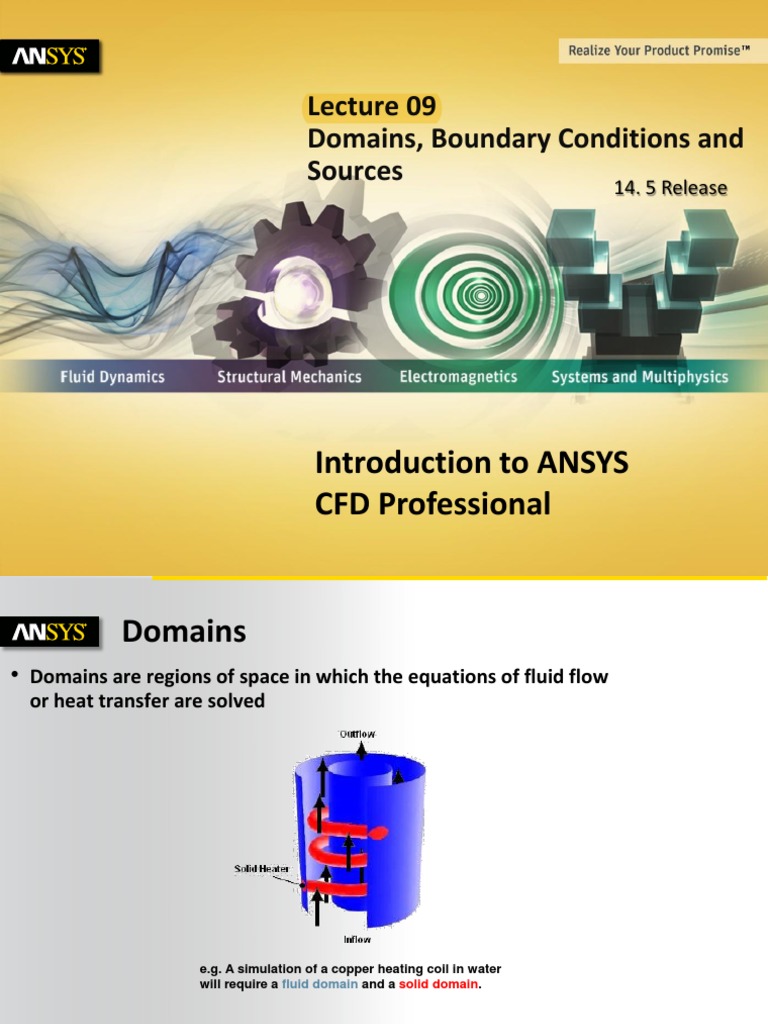 ANSYS

Realize Your Product Promise™

Lecture 09
Domains, Boundary Conditions and Sources

14. 5 Release

Fluid Dynamics
Structural Mechanics
Electromagnetics
Systems and Multiphysics

Introduction to ANSYS CFD Professional

ANSYS

Domains

• Domains are regions of space in which the equations of fluid flow or heat transfer are solved

Outflow

Solid Heater

Inflow

e.g. A simulation of a copper heating coil in water will require a fluid domain and a solid domain.